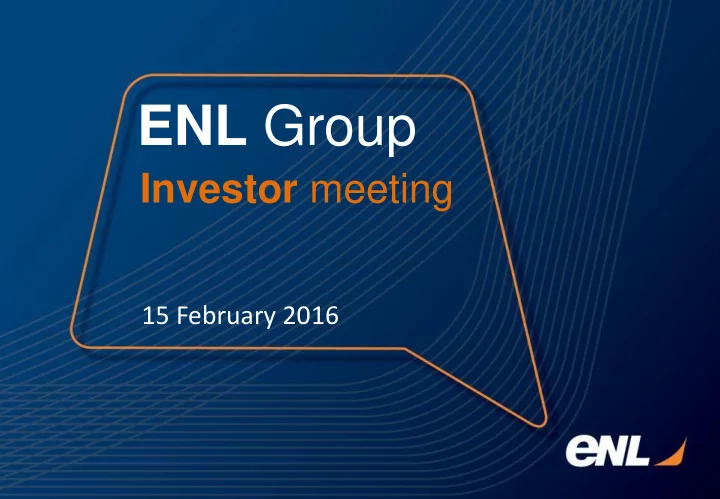 ENL Group
Investor meeting

15 February 2016

eNL